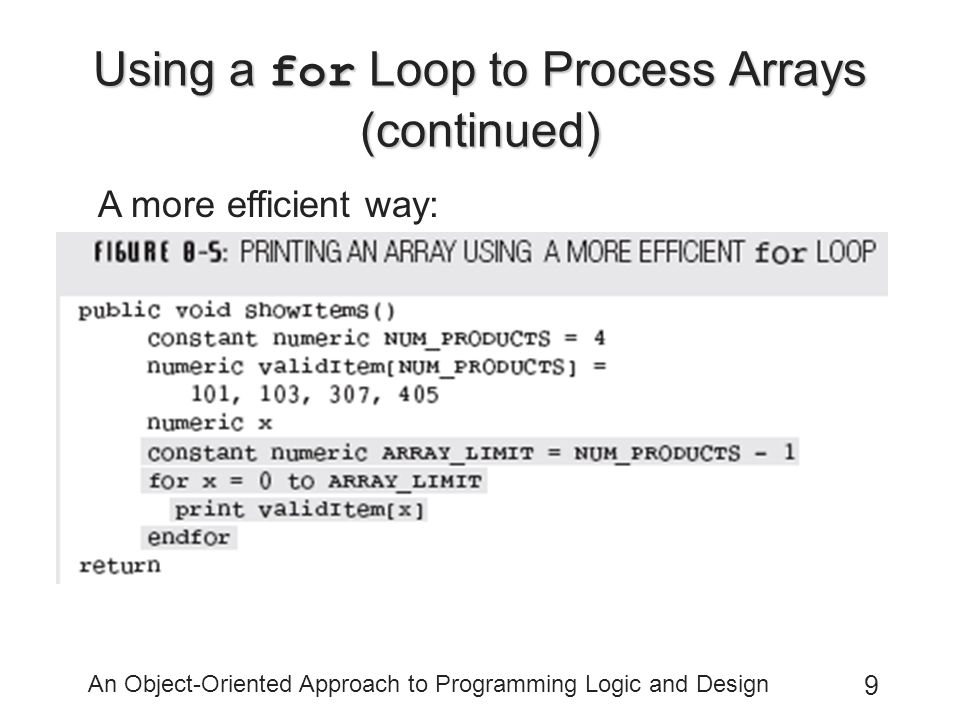 Using a for Loop to Process Arrays (continued)

A more efficient way:

FIGURE 8-5: PRINTING AN ARRAY USING A MORE EFFICIENT for LOOP

public void showItems()
constant numeric NUM_PRODUCTS = 4
numeric validItem[NUM_PRODUCTS] =
101, 103, 307, 405
numeric x
constant numeric ARRAY_LIMIT = NUM_PRODUCTS - 1
for x = 0 to ARRAY_LIMIT
print validItem[x]
endfor
return

An Object-Oriented Approach to Programming Logic and Design

9